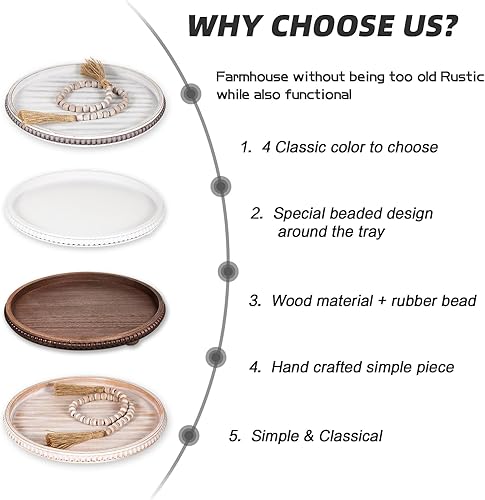 WHY CHOOSE US?

Farmhouse without being too old Rustic while also functional

1. 4 Classic color to choose

2. Special beaded design around the tray

3. Wood material + rubber bead

4. Hand crafted simple piece

5. Simple & Classical